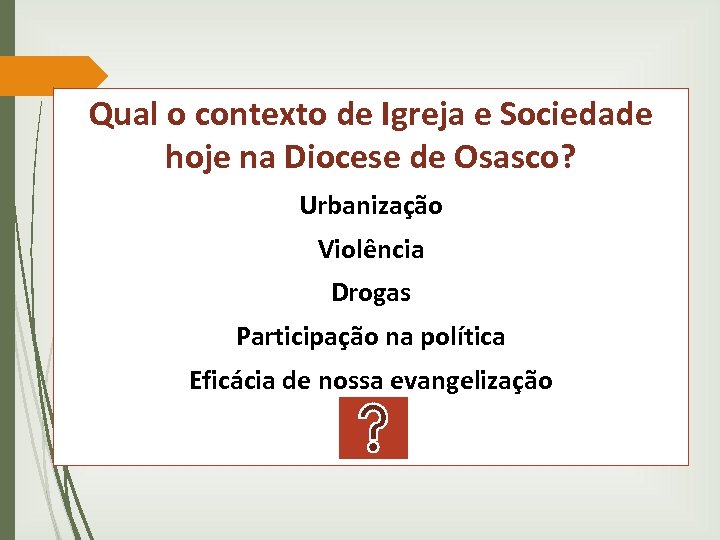 Qual o contexto de Igreja e Sociedade hoje na Diocese de Osasco?

Urbanização

Violência

Drogas

Participação na política

Eficácia de nossa evangelização

?